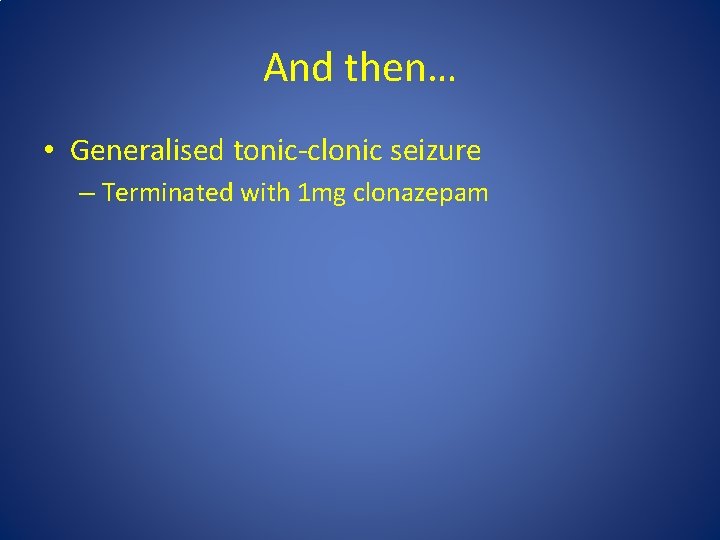 And then…

• Generalised tonic-clonic seizure
– Terminated with 1mg clonazepam